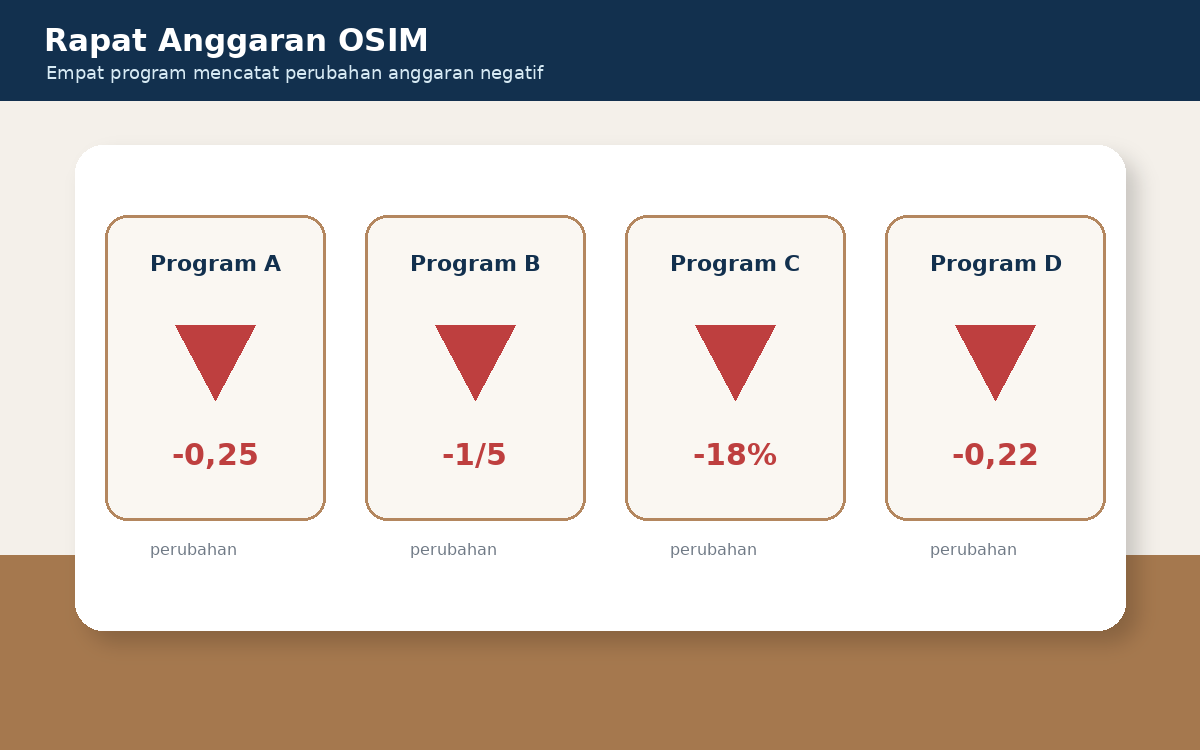 Rapat Anggaran OSIM
Empat program mencatat perubahan anggaran negatif

Program A
-0,25
perubahan

Program B
-1/5
perubahan

Program C
-18%
perubahan

Program D
-0,22
perubahan